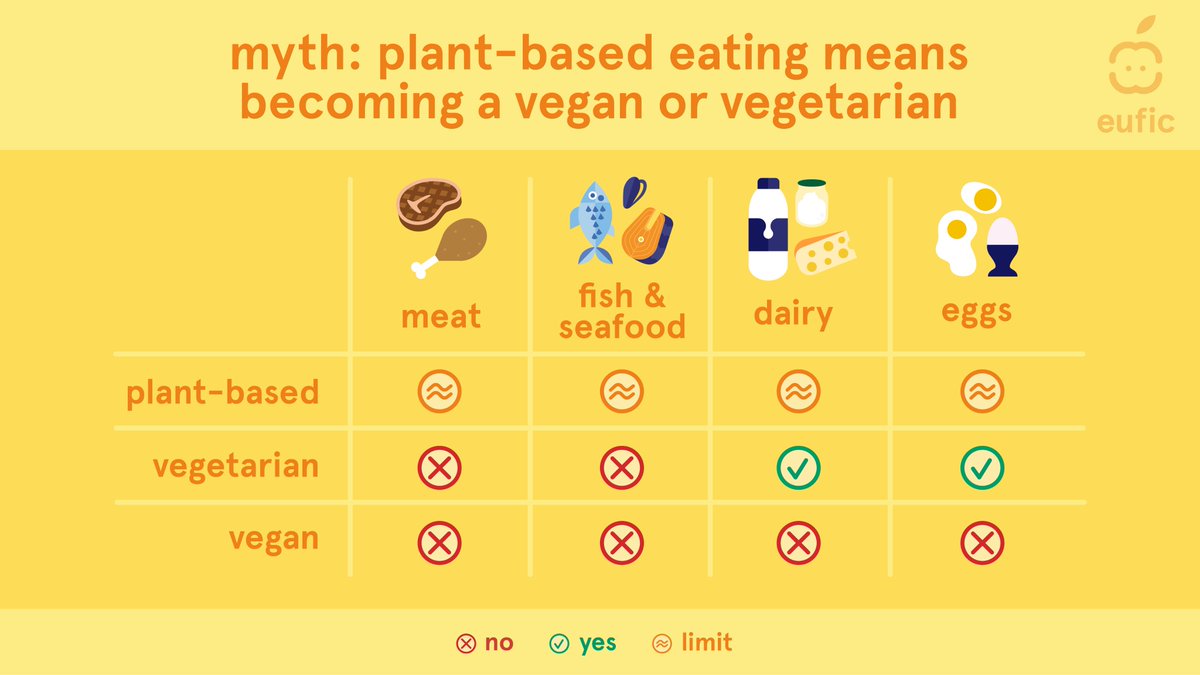 myth: plant-based eating means becoming a vegan or vegetarian

eufic

| | meat | fish & seafood | dairy | eggs |
|---|---|---|---|---|
| plant-based | ≈ | ≈ | ≈ | ≈ |
| vegetarian | ⊗ | ⊗ | ✓ | ✓ |
| vegan | ⊗ | ⊗ | ⊗ | ⊗ |

⊗ no ✓ yes ≈ limit